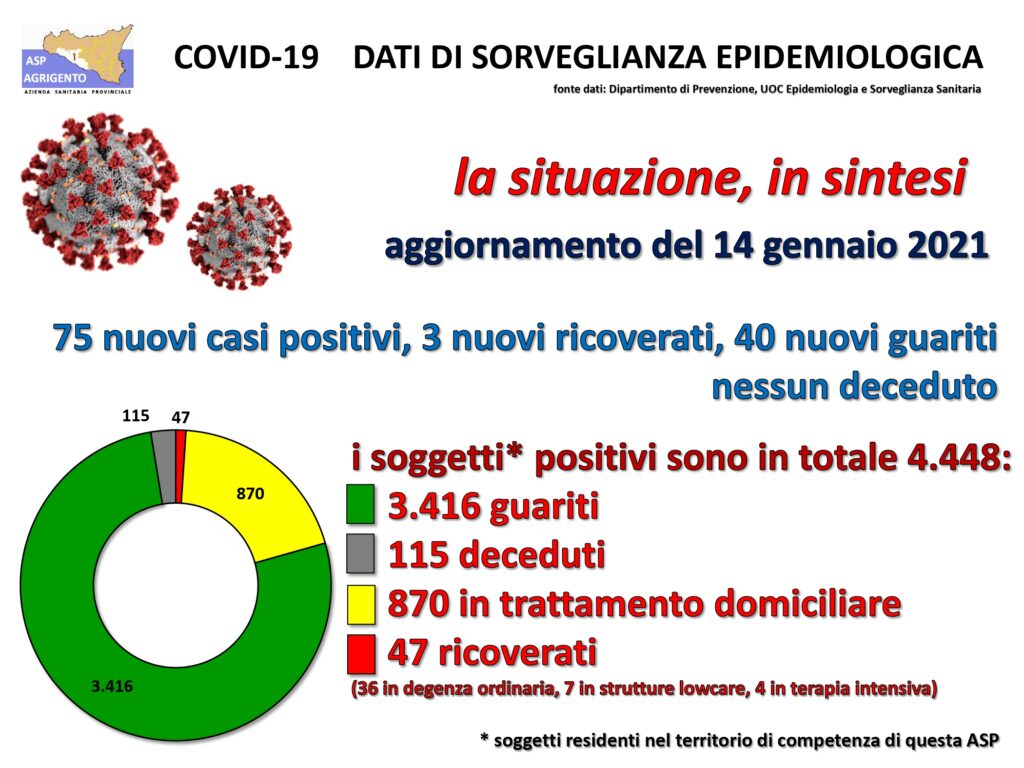 ASP AGRIGENTO
AZIENDA SANITARIA PROVINCIALE

COVID-19 DATI DI SORVEGLIANZA EPIDEMIOLOGICA

fonte dati: Dipartimento di Prevenzione, UOC Epidemiologia e Sorveglianza Sanitaria

la situazione, in sintesi

aggiornamento del 14 gennaio 2021

75 nuovi casi positivi, 3 nuovi ricoverati, 40 nuovi guariti nessun deceduto

115
47
870
3.416

i soggetti* positivi sono in totale 4.448:

3.416 guariti

115 deceduti

870 in trattamento domiciliare

47 ricoverati

(36 in degenza ordinaria, 7 in strutture lowcare, 4 in terapia intensiva)

* soggetti residenti nel territorio di competenza di questa ASP